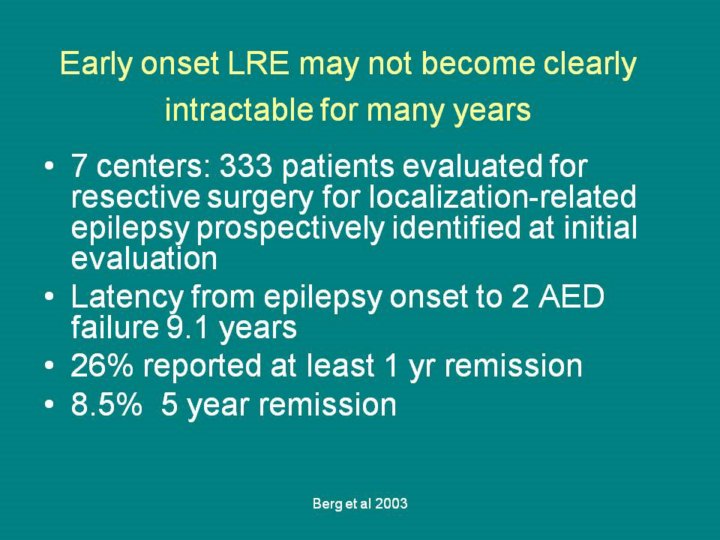 Early onset LRE may not become clearly intractable for many years

• 7 centers: 333 patients evaluated for resective surgery for localization-related epilepsy prospectively identified at initial evaluation
• Latency from epilepsy onset to 2 AED failure 9.1 years
• 26% reported at least 1 yr remission
• 8.5%  5 year remission

Berg et al 2003